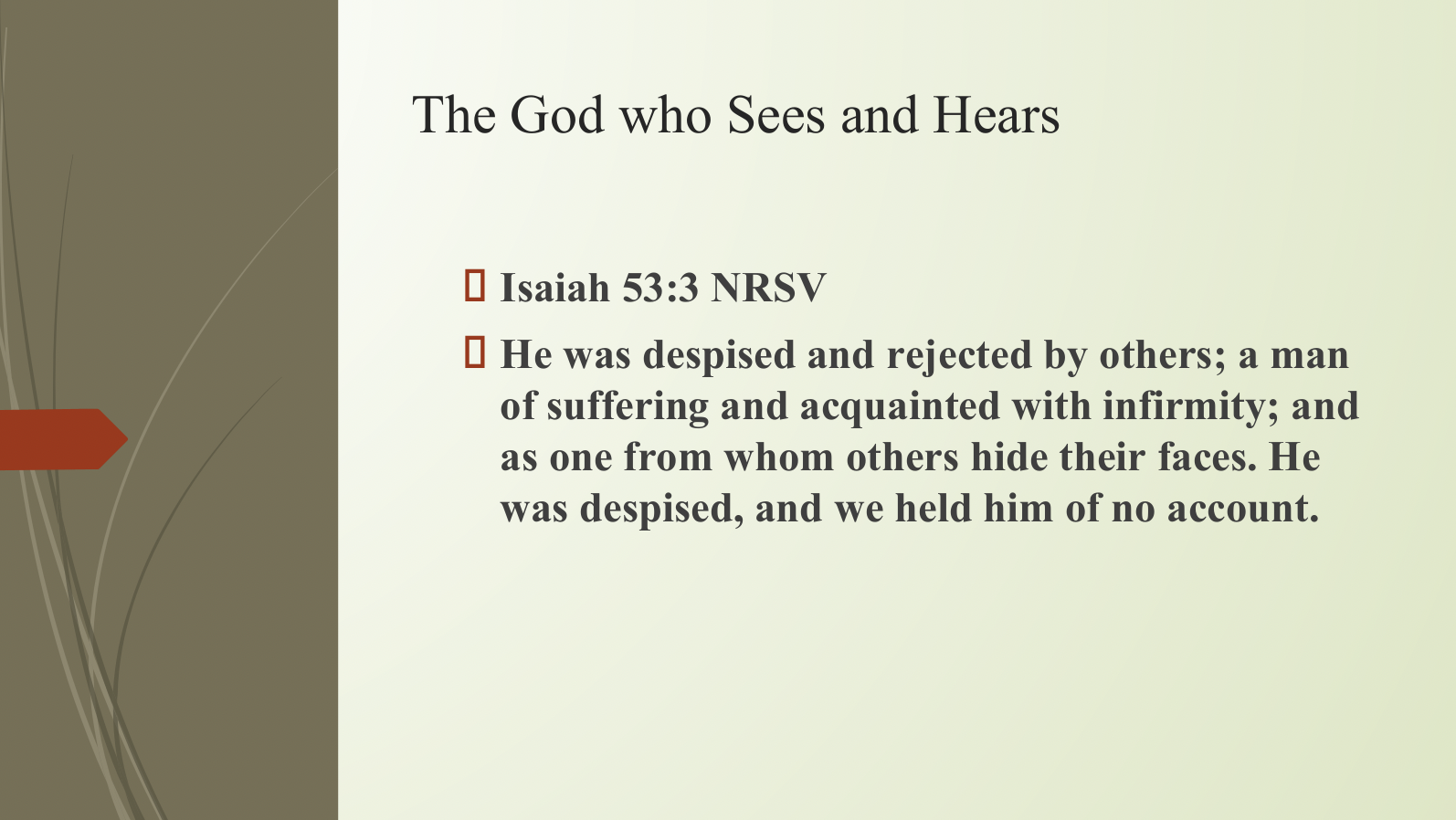 The God who Sees and Hears

Isaiah 53:3 NRSV

He was despised and rejected by others; a man of suffering and acquainted with infirmity; and as one from whom others hide their faces. He was despised, and we held him of no account.